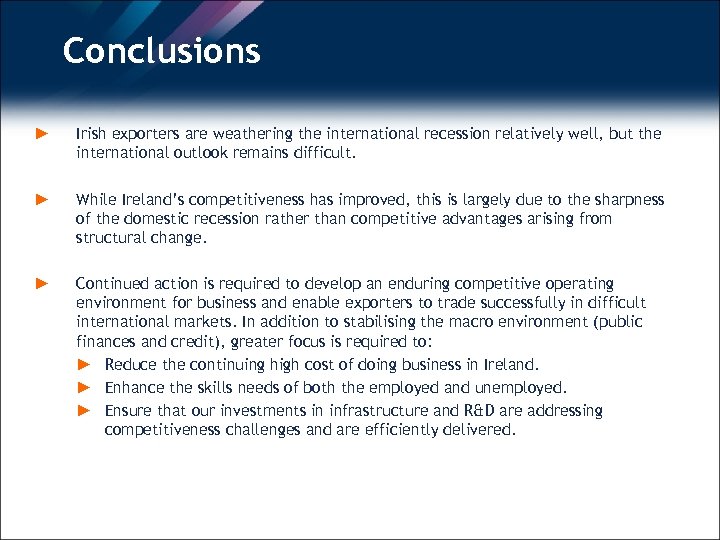 Conclusions

► Irish exporters are weathering the international recession relatively well, but the international outlook remains difficult.

► While Ireland's competitiveness has improved, this is largely due to the sharpness of the domestic recession rather than competitive advantages arising from structural change.

► Continued action is required to develop an enduring competitive operating environment for business and enable exporters to trade successfully in difficult international markets. In addition to stabilising the macro environment (public finances and credit), greater focus is required to:

► Reduce the continuing high cost of doing business in Ireland.

► Enhance the skills needs of both the employed and unemployed.

► Ensure that our investments in infrastructure and R&D are addressing competitiveness challenges and are efficiently delivered.